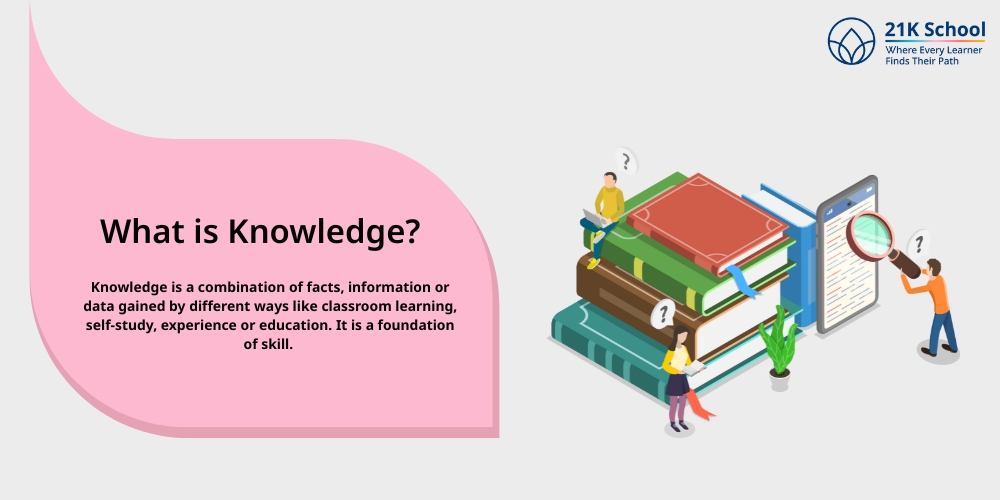 21K School
Where Every Learner Finds Their Path

What is Knowledge?

Knowledge is a combination of facts, information or data gained by different ways like classroom learning, self-study, experience or education. It is a foundation of skill.

?

?

?